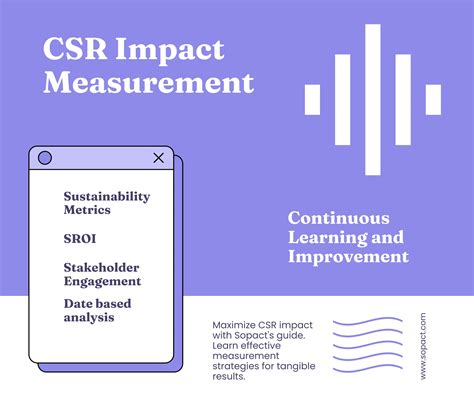 CSR Impact Measurement

Sustainability Metrics

SROI

Stakeholder Engagement

Date based analysis

Continuous Learning and Improvement

Maximize CSR impact with Sopact's guide. Learn effective measurement strategies for tangible results.

www.sopact.com